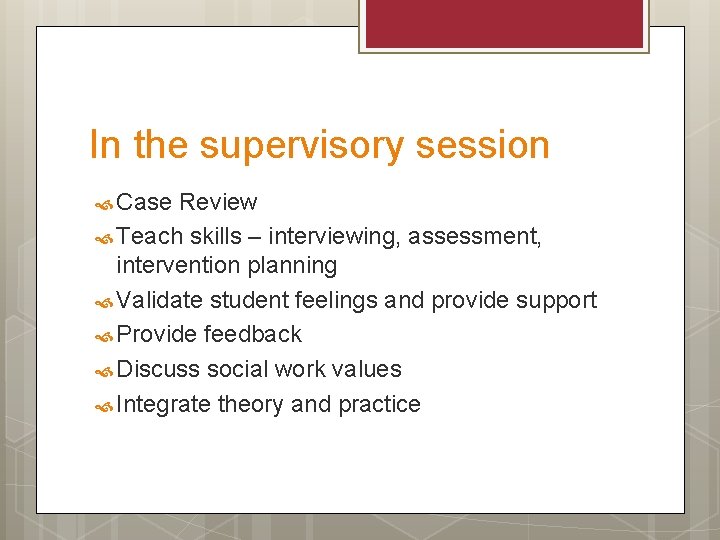 In the supervisory session

Case Review

Teach skills – interviewing, assessment, intervention planning

Validate student feelings and provide support

Provide feedback

Discuss social work values

Integrate theory and practice